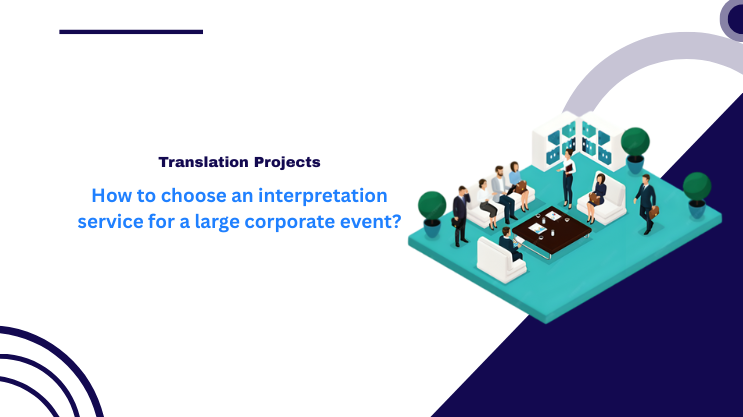 Translation Projects

How to choose an interpretation service for a large corporate event?